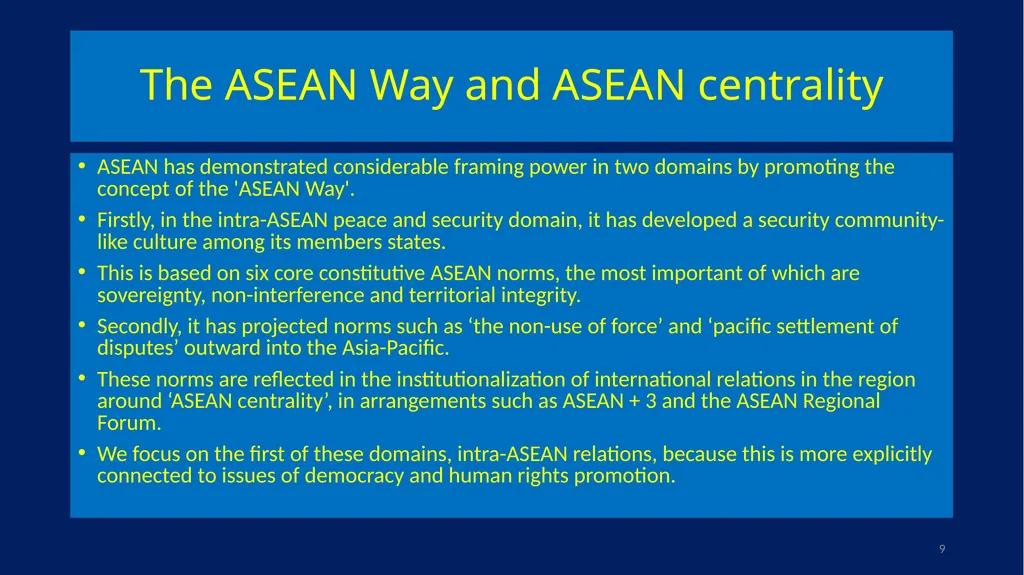 The ASEAN Way and ASEAN centrality

• ASEAN has demonstrated considerable framing power in two domains by promoting the concept of the 'ASEAN Way'.
• Firstly, in the intra-ASEAN peace and security domain, it has developed a security community-like culture among its members states.
• This is based on six core constitutive ASEAN norms, the most important of which are sovereignty, non-interference and territorial integrity.
• Secondly, it has projected norms such as ‘the non-use of force’ and ‘pacific settlement of disputes’ outward into the Asia-Pacific.
• These norms are reflected in the institutionalization of international relations in the region around ‘ASEAN centrality’, in arrangements such as ASEAN + 3 and the ASEAN Regional Forum.
• We focus on the first of these domains, intra-ASEAN relations, because this is more explicitly connected to issues of democracy and human rights promotion.

9